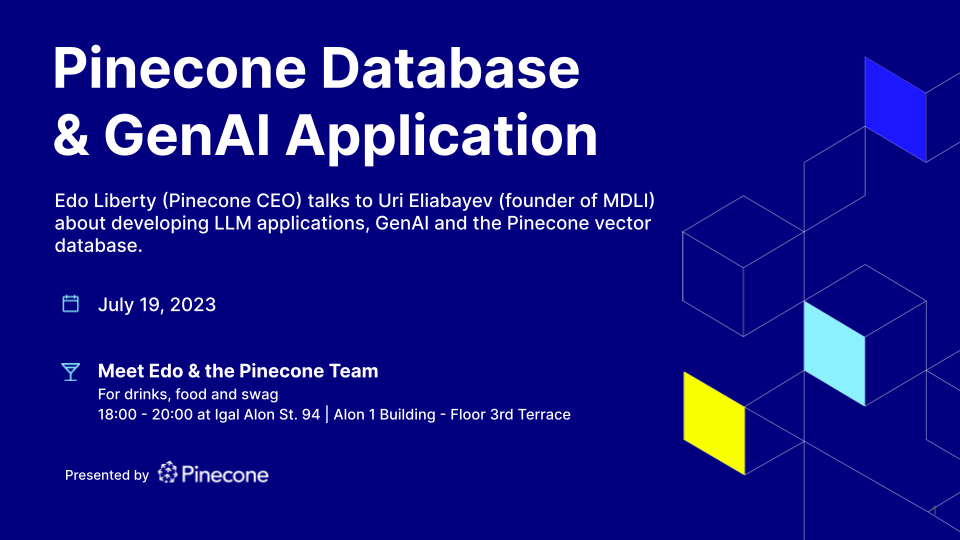 Pinecone Database & GenAI Application

Edo Liberty (Pinecone CEO) talks to Uri Eliabayev (founder of MDLI) about developing LLM applications, GenAI and the Pinecone vector database.

July 19, 2023

Meet Edo & the Pinecone Team
For drinks, food and swag
18:00 - 20:00 at Igal Alon St. 94 | Alon 1 Building - Floor 3rd Terrace

Presented by Pinecone

1